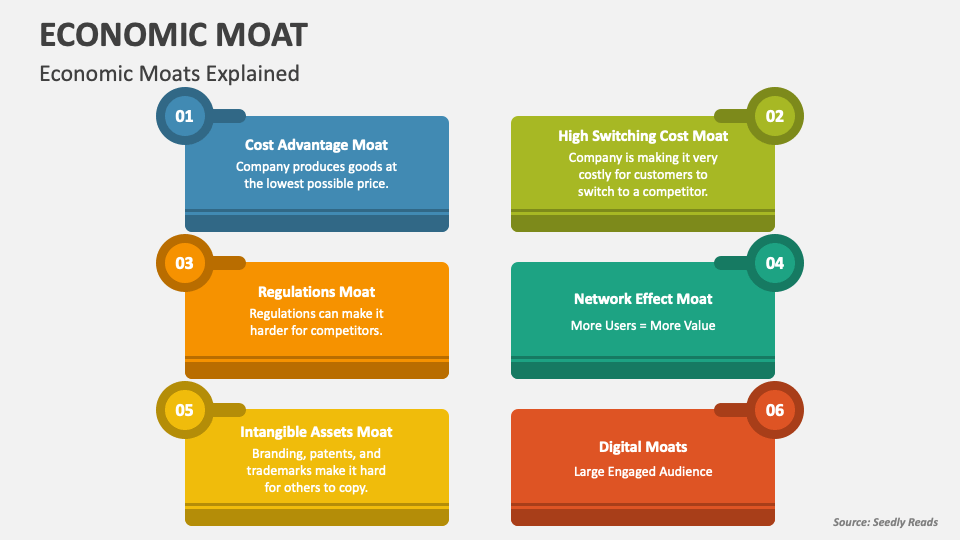 ECONOMIC MOAT

Economic Moats Explained

01

Cost Advantage Moat

Company produces goods at the lowest possible price.

02

High Switching Cost Moat

Company is making it very costly for customers to switch to a competitor.

03

Regulations Moat

Regulations can make it harder for competitors.

04

Network Effect Moat

More Users = More Value

05

Intangible Assets Moat

Branding, patents, and trademarks make it hard for others to copy.

06

Digital Moats

Large Engaged Audience

Source: Seedly Reads